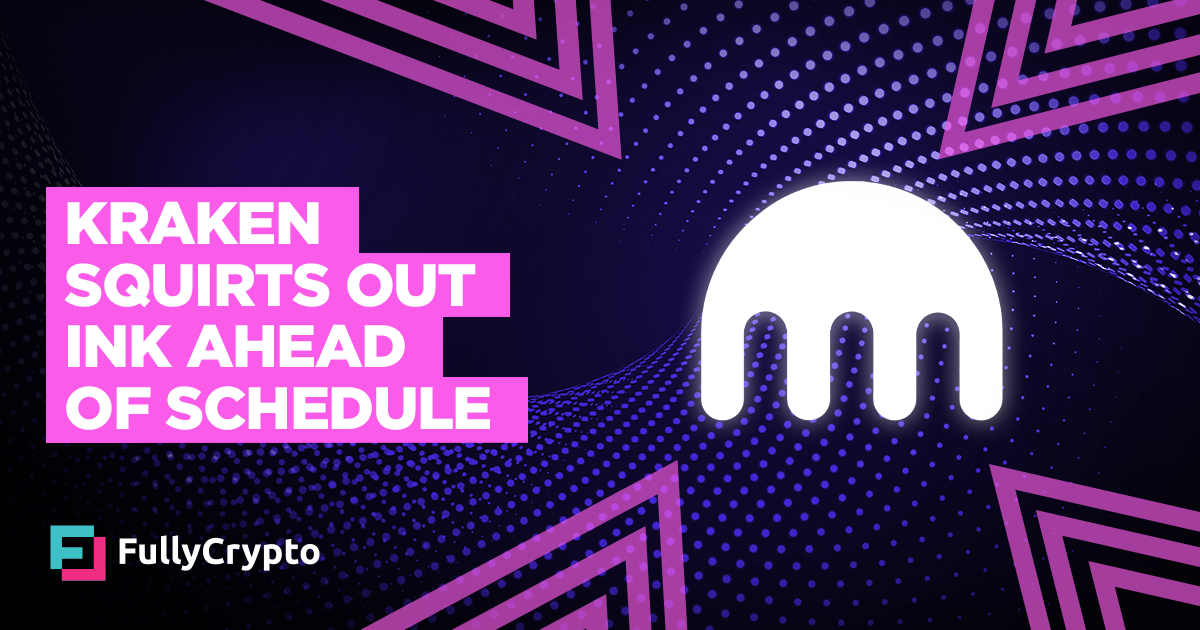 KRAKEN SQUIRTS OUT INK AHEAD OF SCHEDULE

FullyCrypto